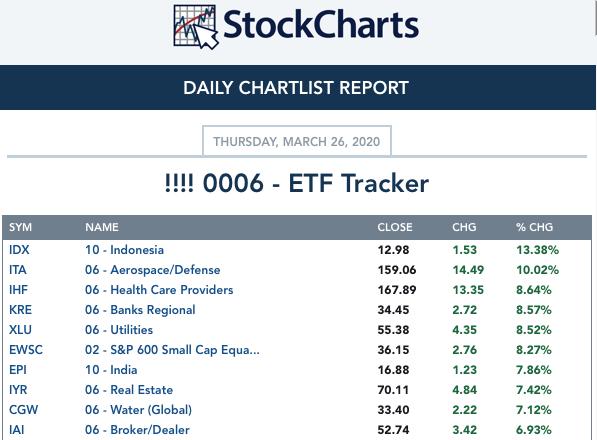 StockCharts

DAILY CHARTLIST REPORT

THURSDAY, MARCH 26, 2020

!!!! 0006 - ETF Tracker

| SYM | NAME | CLOSE | CHG | % CHG |
|---|---|---|---|---|
| IDX | 10 - Indonesia | 12.98 | 1.53 | 13.38% |
| ITA | 06 - Aerospace/Defense | 159.06 | 14.49 | 10.02% |
| IHF | 06 - Health Care Providers | 167.89 | 13.35 | 8.64% |
| KRE | 06 - Banks Regional | 34.45 | 2.72 | 8.57% |
| XLU | 06 - Utilities | 55.38 | 4.35 | 8.52% |
| EWSC | 02 - S&P 600 Small Cap Equa... | 36.15 | 2.76 | 8.27% |
| EPI | 10 - India | 16.88 | 1.23 | 7.86% |
| IYR | 06 - Real Estate | 70.11 | 4.84 | 7.42% |
| CGW | 06 - Water (Global) | 33.40 | 2.22 | 7.12% |
| IAI | 06 - Broker/Dealer | 52.74 | 3.42 | 6.93% |